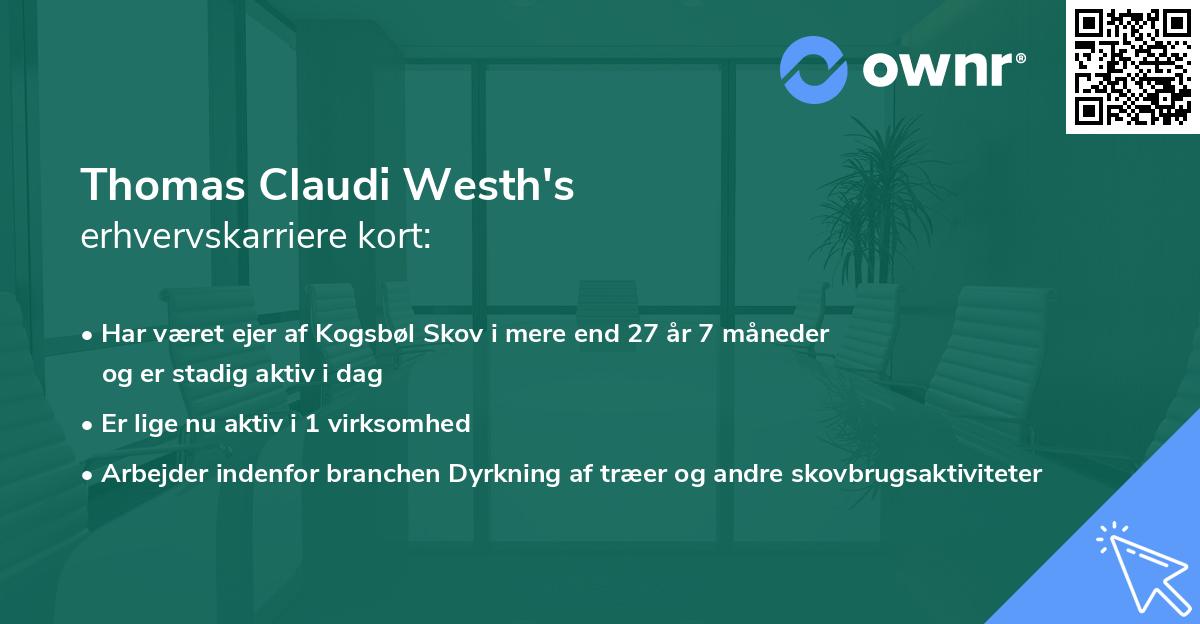 ownr®

Thomas Claudi Westh's
erhvervskarriere kort:

• Har været ejer af Kogsbøl Skov i mere end 27 år 7 måneder og er stadig aktiv i dag
• Er lige nu aktiv i 1 virksomhed
• Arbejder indenfor branchen Dyrkning af træer og andre skovbrugsaktiviteter